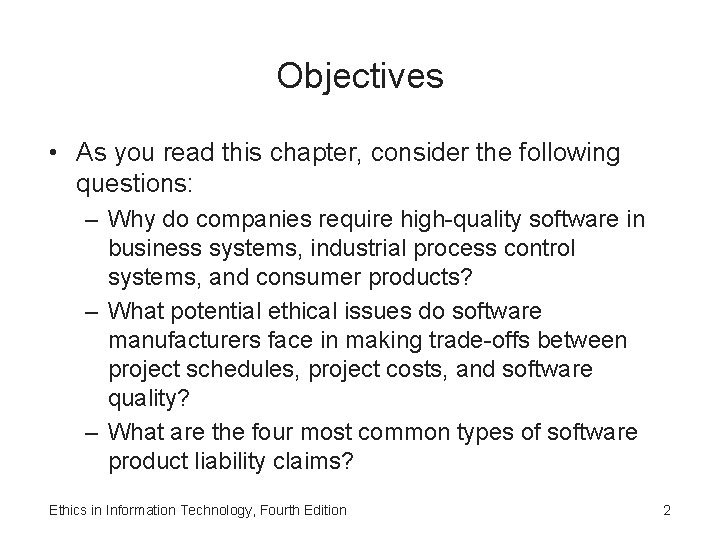 Objectives

• As you read this chapter, consider the following questions:
– Why do companies require high-quality software in business systems, industrial process control systems, and consumer products?
– What potential ethical issues do software manufacturers face in making trade-offs between project schedules, project costs, and software quality?
– What are the four most common types of software product liability claims?

Ethics in Information Technology, Fourth Edition

2